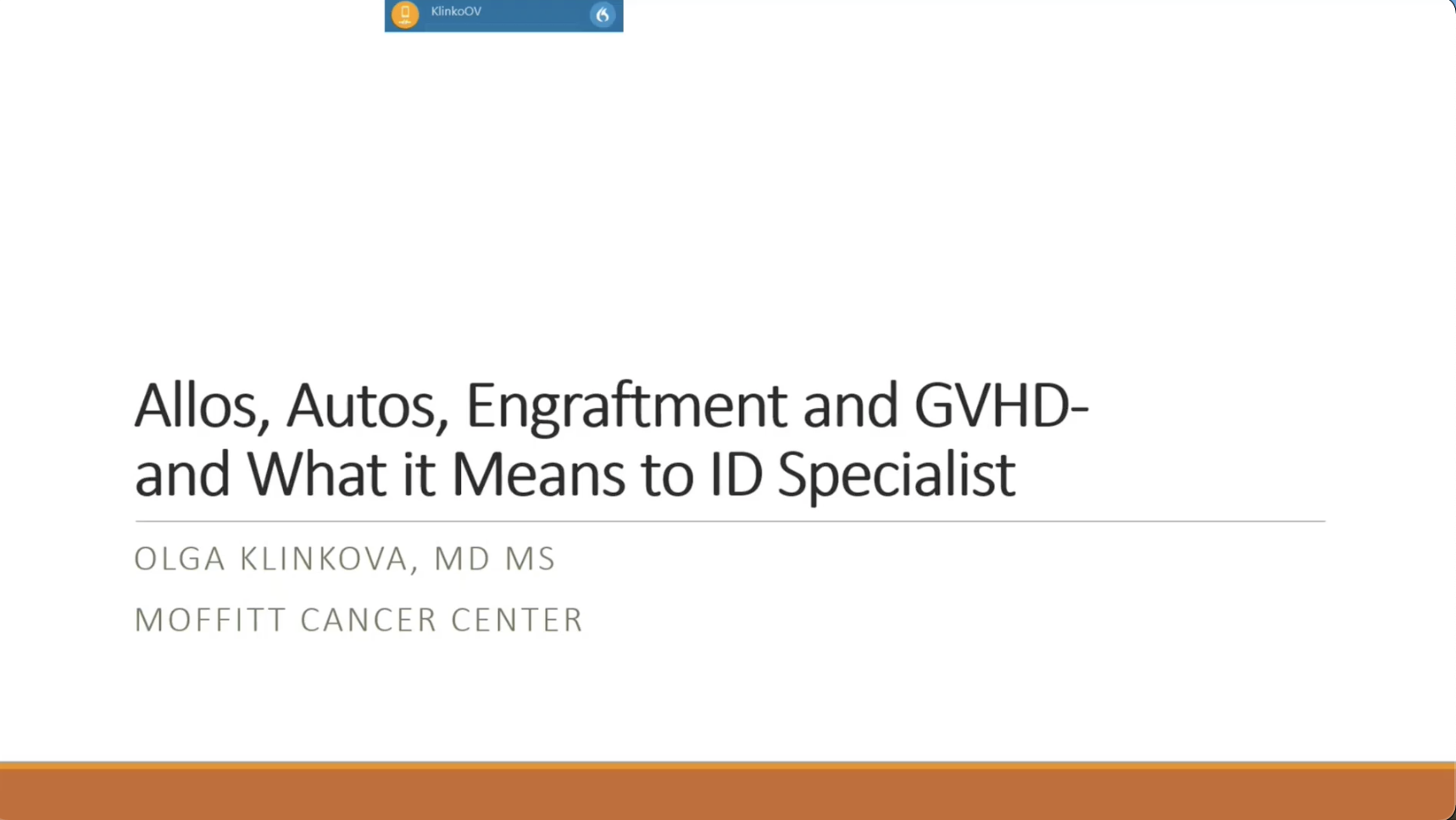 KlinkoOV

Allos, Autos, Engraftment and GVHD- and What it Means to ID Specialist

OLGA KLINKOVA, MD MS

MOFFITT CANCER CENTER